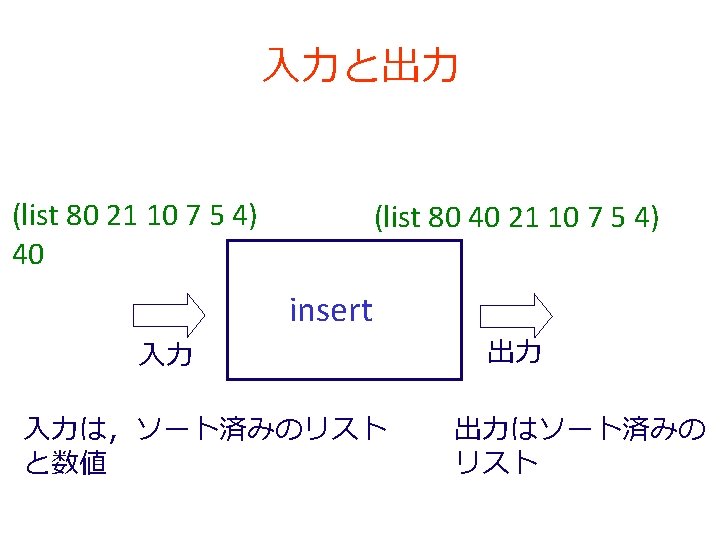 入力と出力

(list 80 21 10 7 5 4)
40

(list 80 40 21 10 7 5 4)

insert

入力

出力

入力は，ソート済みのリストと数値

出力はソート済みのリスト